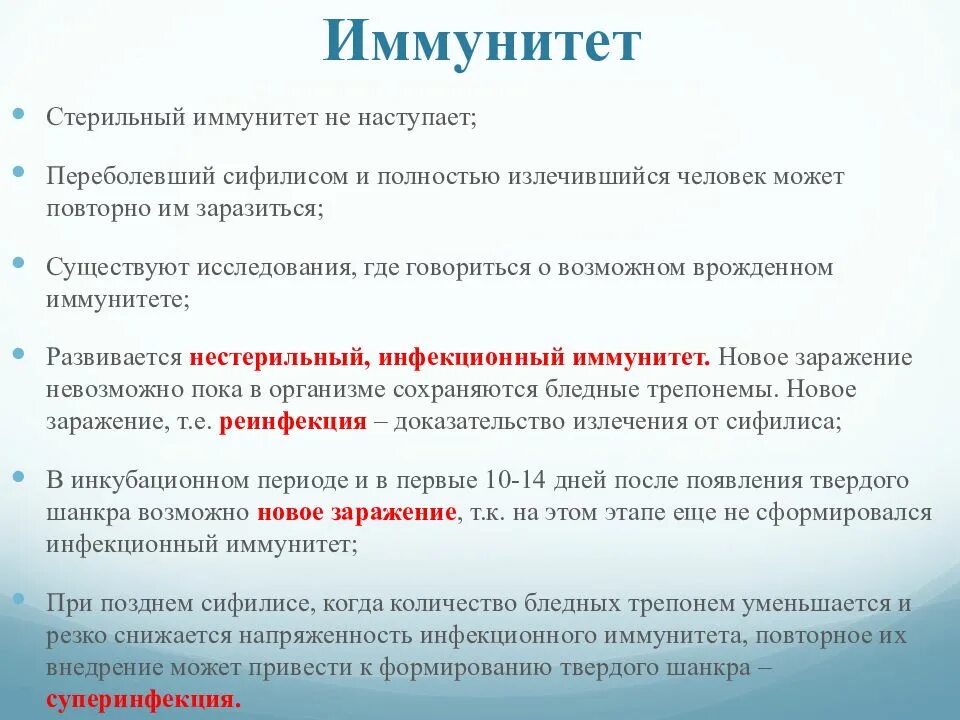 Иммунитет

Стерильный иммунитет не наступает;

Переболевший сифилисом и полностью излечившийся человек может повторно им заразиться;

Существуют исследования, где говориться о возможном врожденном иммунитете;

Развивается нестерильный, инфекционный иммунитет. Новое заражение невозможно пока в организме сохраняются бледные трепонемы. Новое заражение, т.е. реинфекция – доказательство излечения от сифилиса;

В инкубационном периоде и в первые 10-14 дней после появления твердого шанкра возможно новое заражение, т.к. на этом этапе еще не сформировался инфекционный иммунитет;

При позднем сифилисе, когда количество бледных трепонем уменьшается и резко снижается напряженность инфекционного иммунитета, повторное их внедрение может привести к формированию твердого шанкра – суперинфекция.